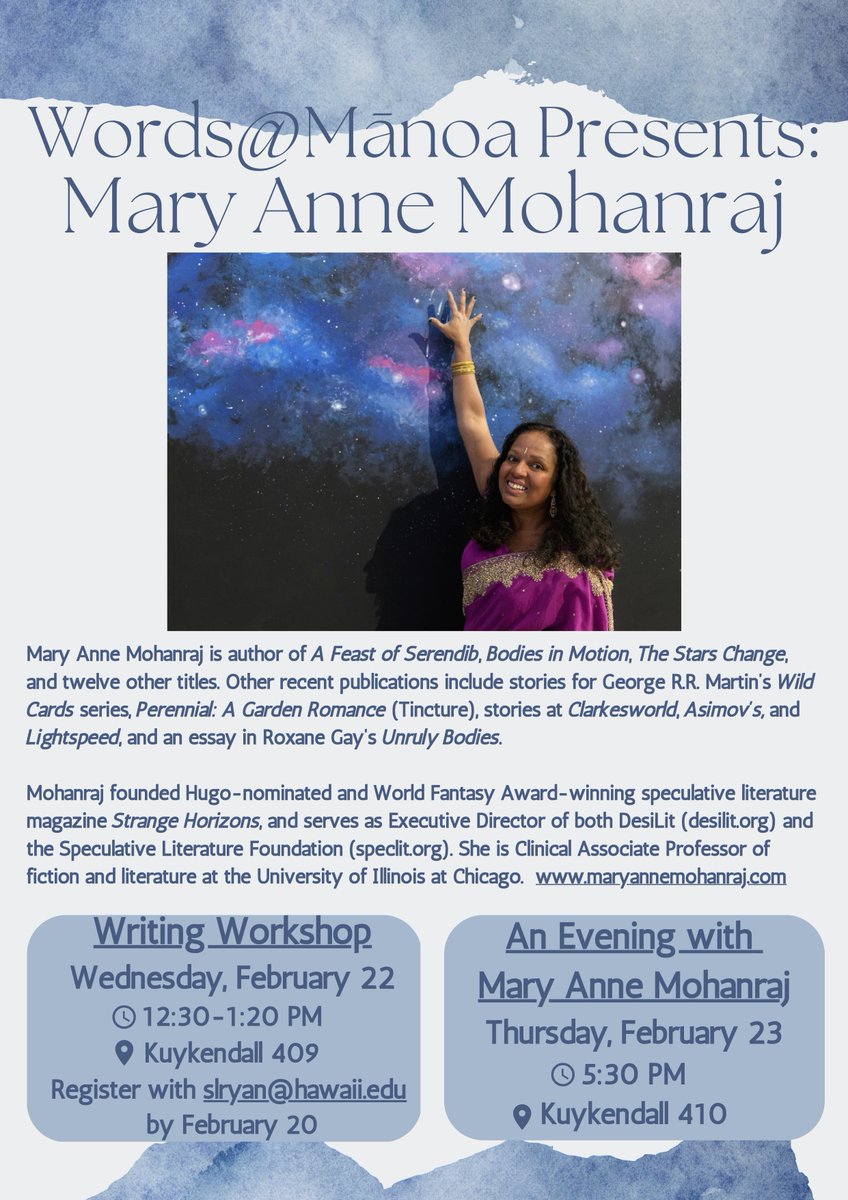 Words@Mānoa Presents:
Mary Anne Mohanraj

Mary Anne Mohanraj is author of A Feast of Serendib, Bodies in Motion, The Stars Change, and twelve other titles. Other recent publications include stories for George R.R. Martin's Wild Cards series, Perennial: A Garden Romance (Tincture), stories at Clarkesworld, Asimov's, and Lightspeed, and an essay in Roxane Gay's Unruly Bodies.

Mohanraj founded Hugo-nominated and World Fantasy Award-winning speculative literature magazine Strange Horizons, and serves as Executive Director of both DesiLit (desilit.org) and the Speculative Literature Foundation (speclit.org). She is Clinical Associate Professor of fiction and literature at the University of Illinois at Chicago. www.maryannemohanraj.com

Writing Workshop
Wednesday, February 22
12:30-1:20 PM
Kuykendall 409
Register with slryan@hawaii.edu by February 20

An Evening with Mary Anne Mohanraj
Thursday, February 23
5:30 PM
Kuykendall 410